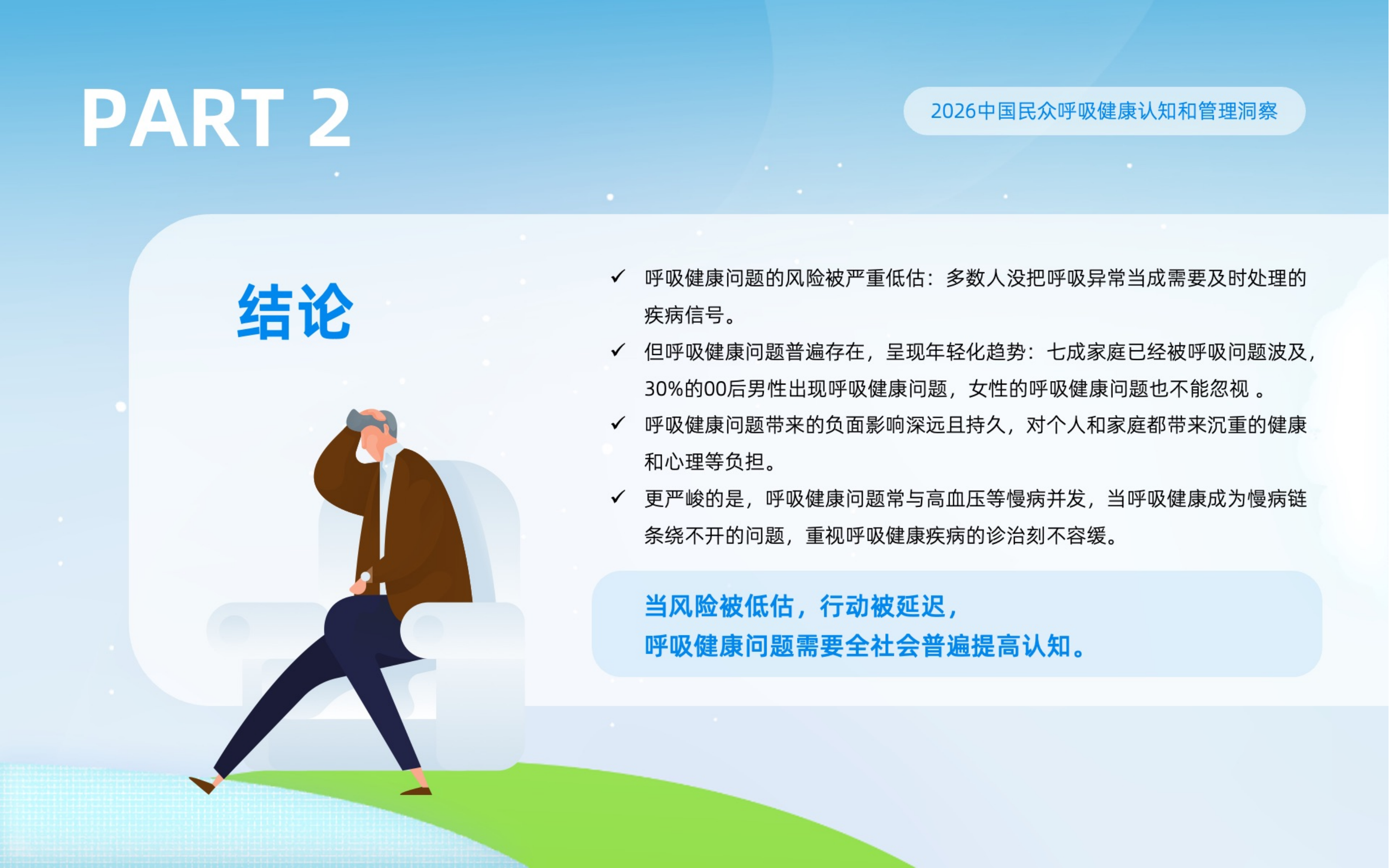 PART 2

2026中国民众呼吸健康认知和管理洞察

结论

✓ 呼吸健康问题的风险被严重低估：多数人没把呼吸异常当成需要及时处理的疾病信号。

✓ 但呼吸健康问题普遍存在，呈现年轻化趋势：七成家庭已经被呼吸问题波及，30%的00后男性出现呼吸健康问题，女性的呼吸健康问题也不能忽视 。

✓ 呼吸健康问题带来的负面影响深远且持久，对个人和家庭都带来沉重的健康和心理等负担。

✓ 更严峻的是，呼吸健康问题常与高血压等慢病并发，当呼吸健康成为慢病链条绕不开的问题，重视呼吸健康疾病的诊治刻不容缓。

当风险被低估，行动被延迟，
呼吸健康问题需要全社会普遍提高认知。